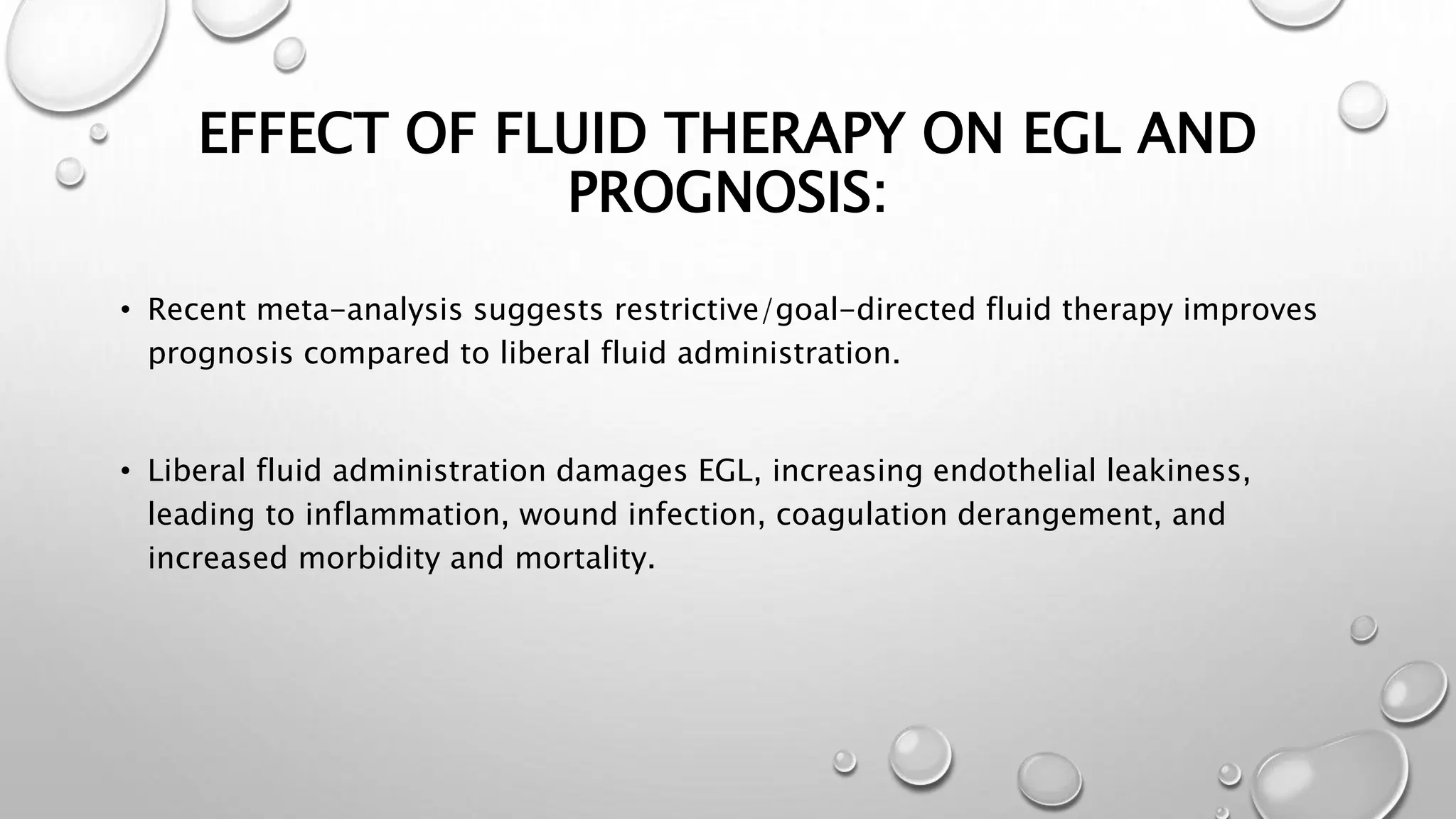 EFFECT OF FLUID THERAPY ON EGL AND PROGNOSIS:

• Recent meta-analysis suggests restrictive/goal-directed fluid therapy improves prognosis compared to liberal fluid administration.

• Liberal fluid administration damages EGL, increasing endothelial leakiness, leading to inflammation, wound infection, coagulation derangement, and increased morbidity and mortality.